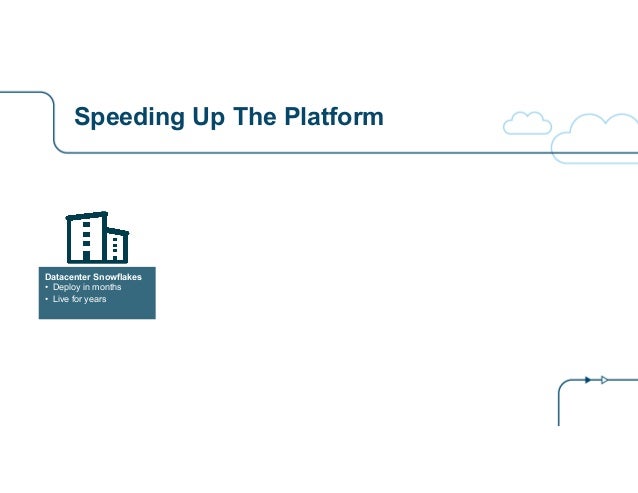 Speeding Up The Platform

Datacenter Snowflakes
• Deploy in months
• Live for years